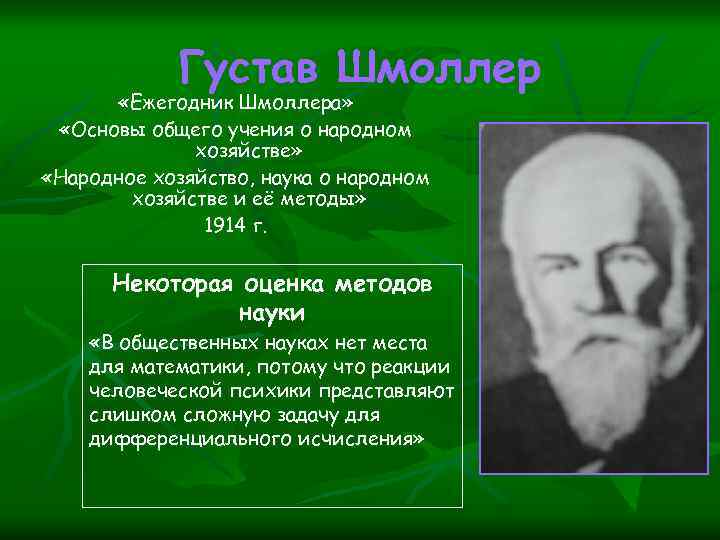 Густав Шмоллер

«Ежегодник Шмоллера»

«Основы общего учения о народном хозяйстве»

«Народное хозяйство, наука о народном хозяйстве и её методы»

1914 г.

Некоторая оценка методов науки

«В общественных науках нет места для математики, потому что реакции человеческой психики представляют слишком сложную задачу для дифференциального исчисления»